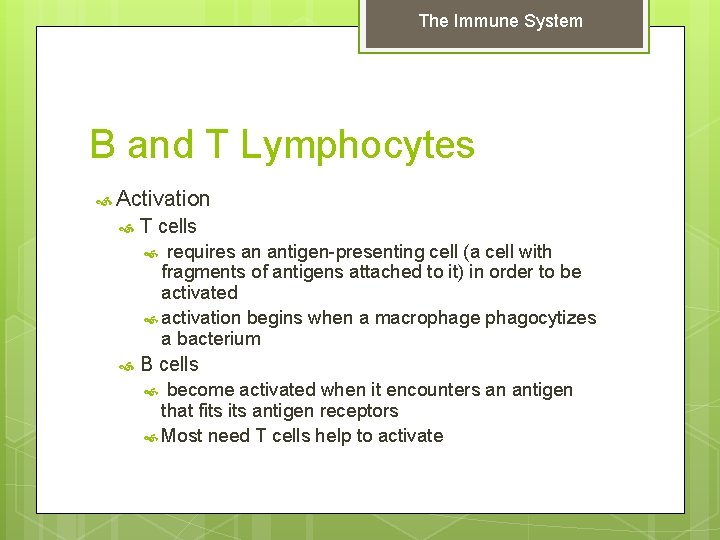 The Immune System

B and T Lymphocytes

Activation

T cells

requires an antigen-presenting cell (a cell with fragments of antigens attached to it) in order to be activated

activation begins when a macrophage phagocytizes a bacterium

B cells

become activated when it encounters an antigen that fits its antigen receptors

Most need T cells help to activate